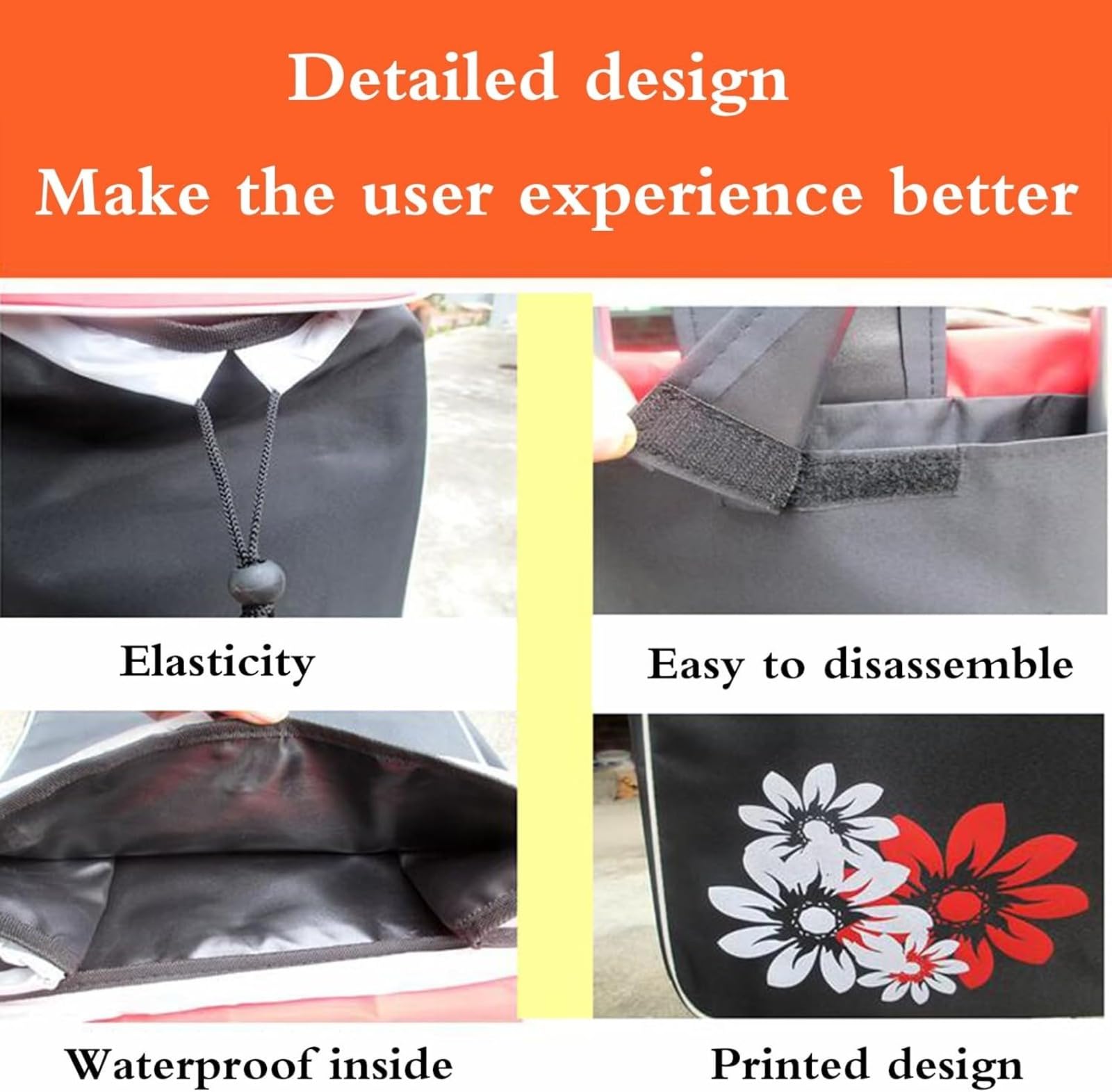 Detailed design
Make the user experience better

Elasticity

Easy to disassemble

Waterproof inside

Printed design